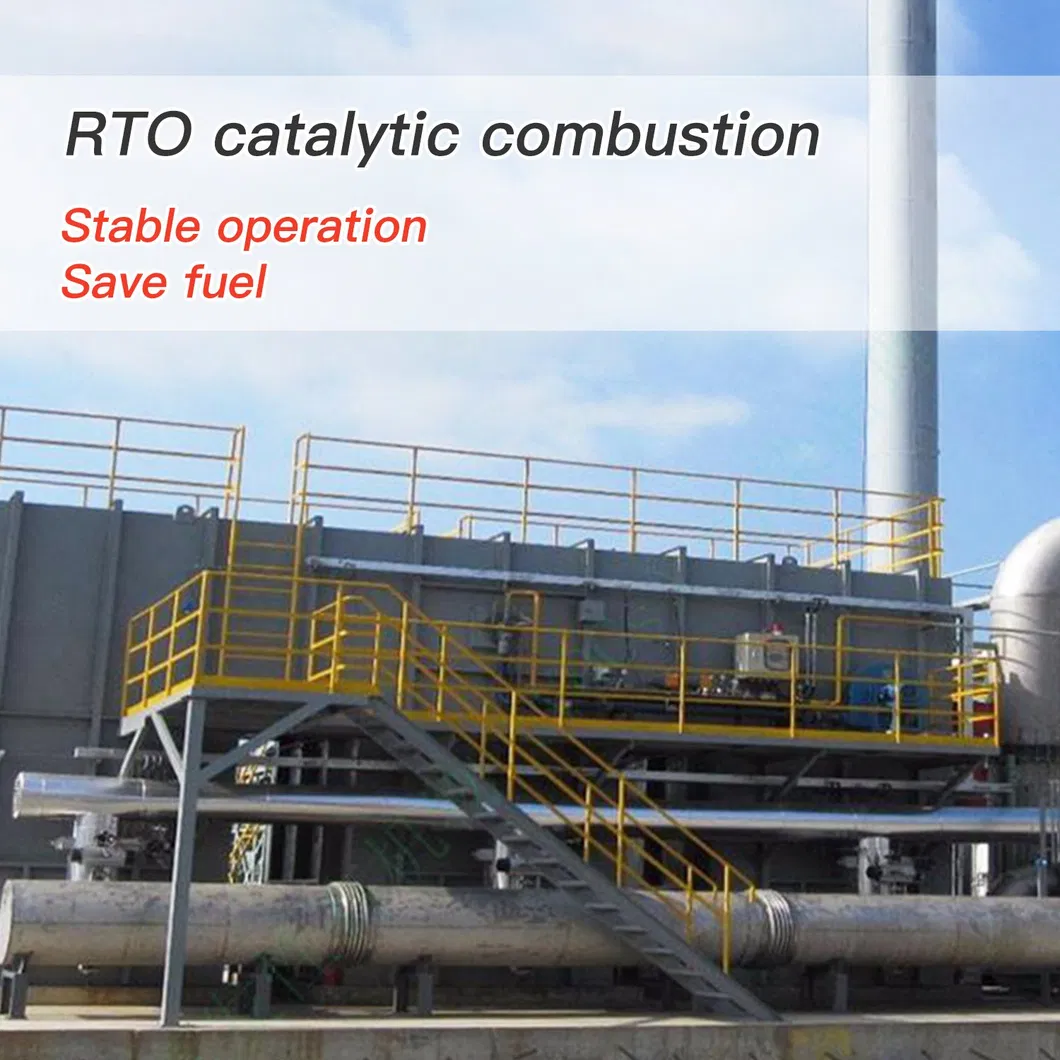 RTO catalytic combustion

Stable operation
Save fuel